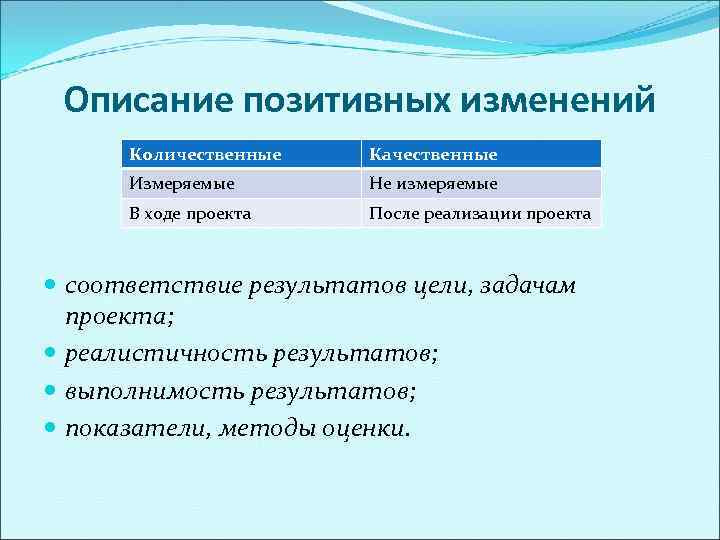 Описание позитивных изменений

| Количественные | Качественные |
|---|---|
| Измеряемые | Не измеряемые |
| В ходе проекта | После реализации проекта |

- соответствие результатов цели, задачам проекта;
- реалистичность результатов;
- выполнимость результатов;
- показатели, методы оценки.